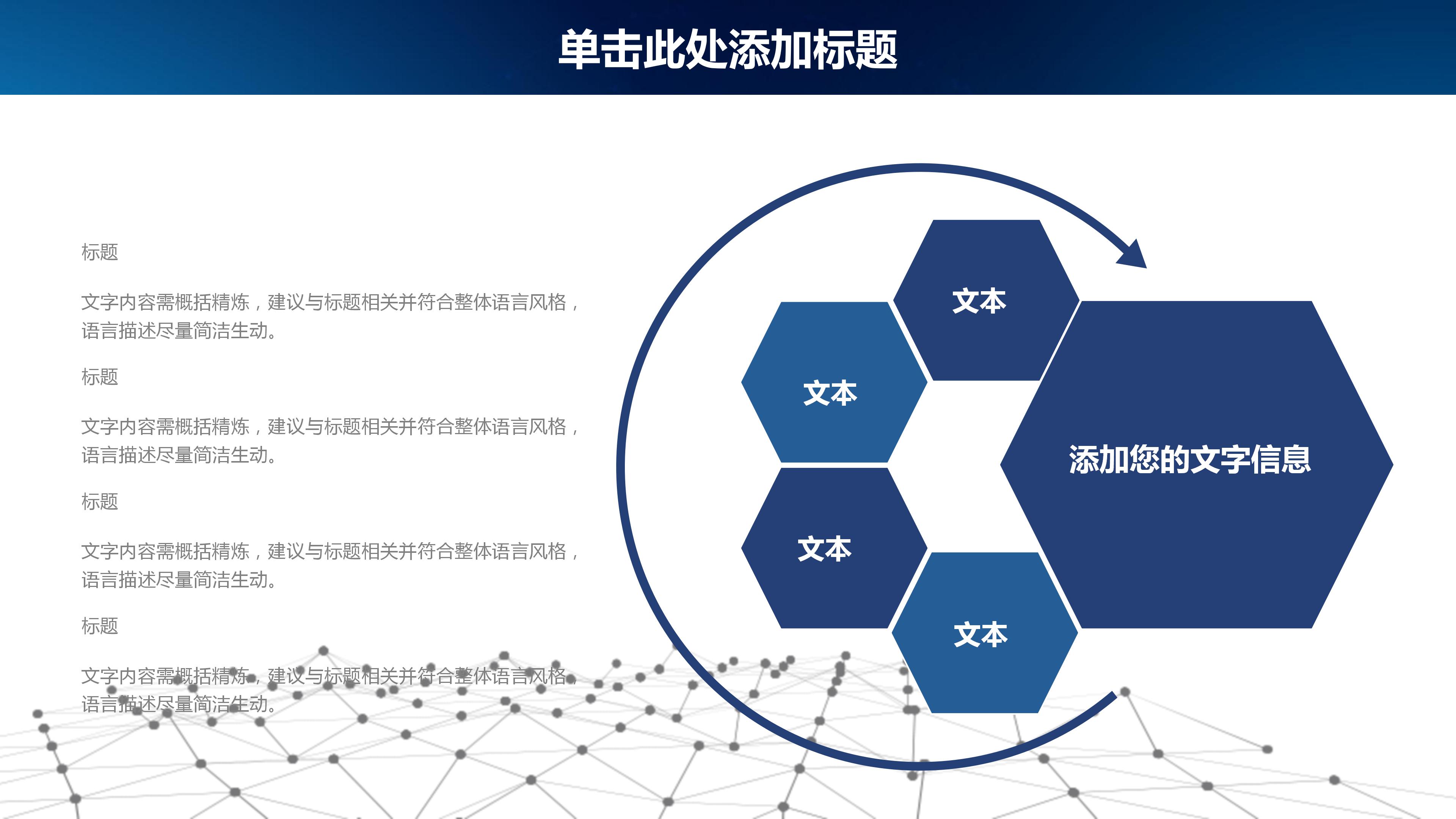 单击此处添加标题

标题

文字内容需概括精炼，建议与标题相关并符合整体语言风格，语言描述尽量简洁生动。

标题

文字内容需概括精炼，建议与标题相关并符合整体语言风格，语言描述尽量简洁生动。

标题

文字内容需概括精炼，建议与标题相关并符合整体语言风格，语言描述尽量简洁生动。

标题

文字内容需概括精炼，建议与标题相关并符合整体语言风格，语言描述尽量简洁生动。

文本

文本

文本

文本

添加您的文字信息